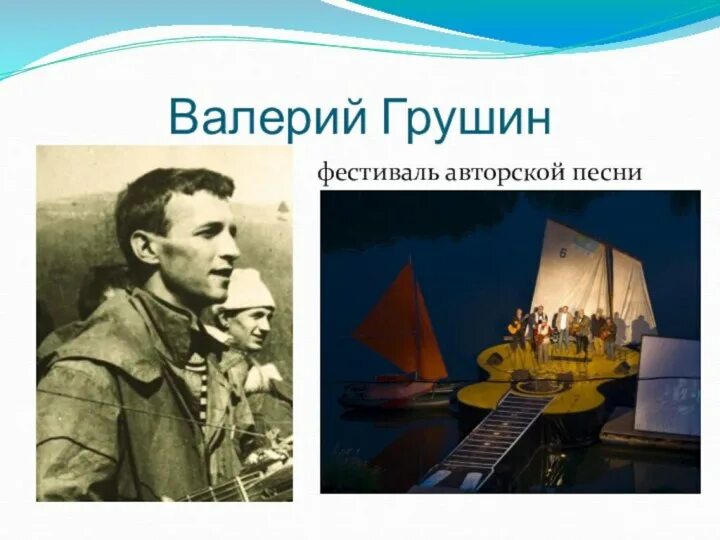 Валерий Грушин

фестиваль авторской песни

6